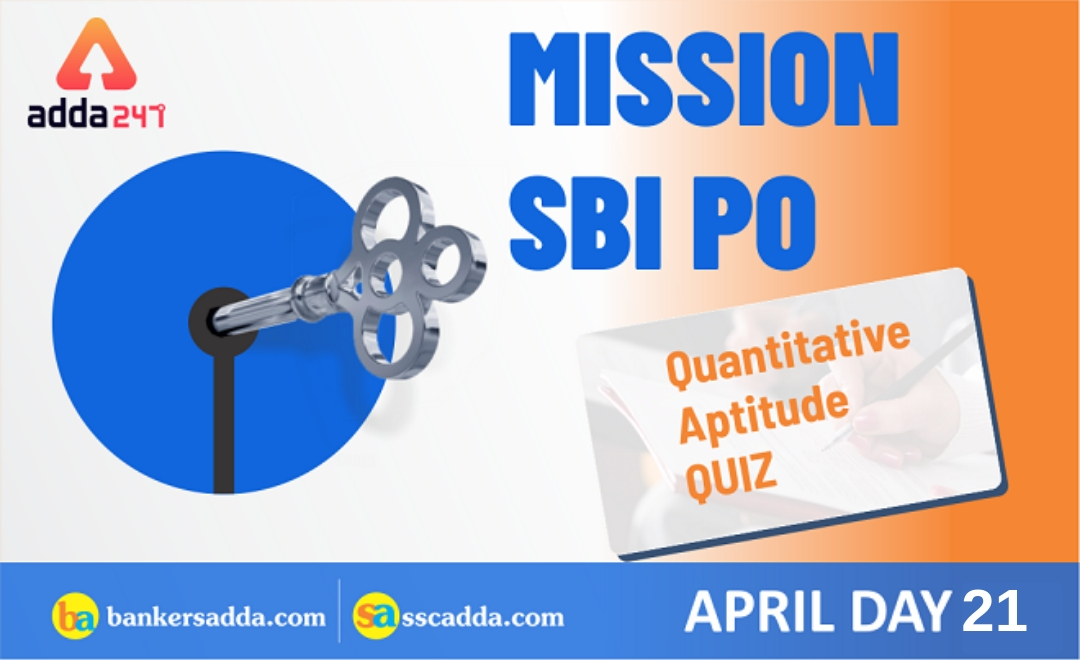 adda247

MISSION SBI PO

Quantitative Aptitude QUIZ

ba bankersadda.com

sa sscadda.com

APRIL DAY 21